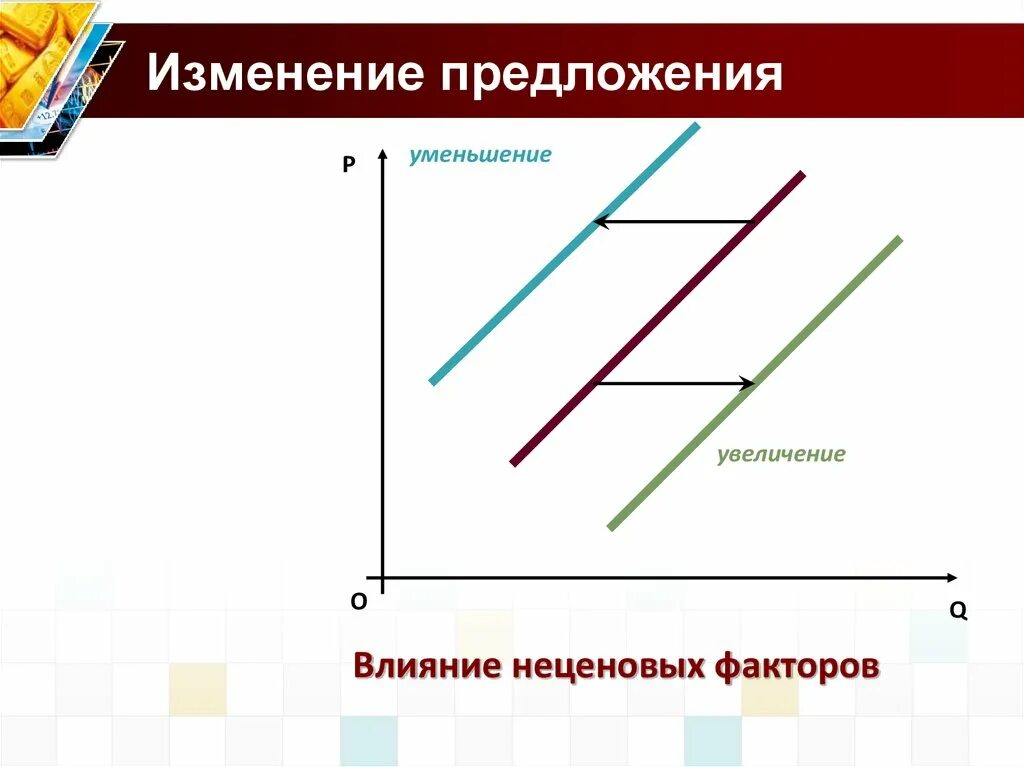 Изменение предложения

P

уменьшение

увеличение

O

Q

Влияние неценовых факторов